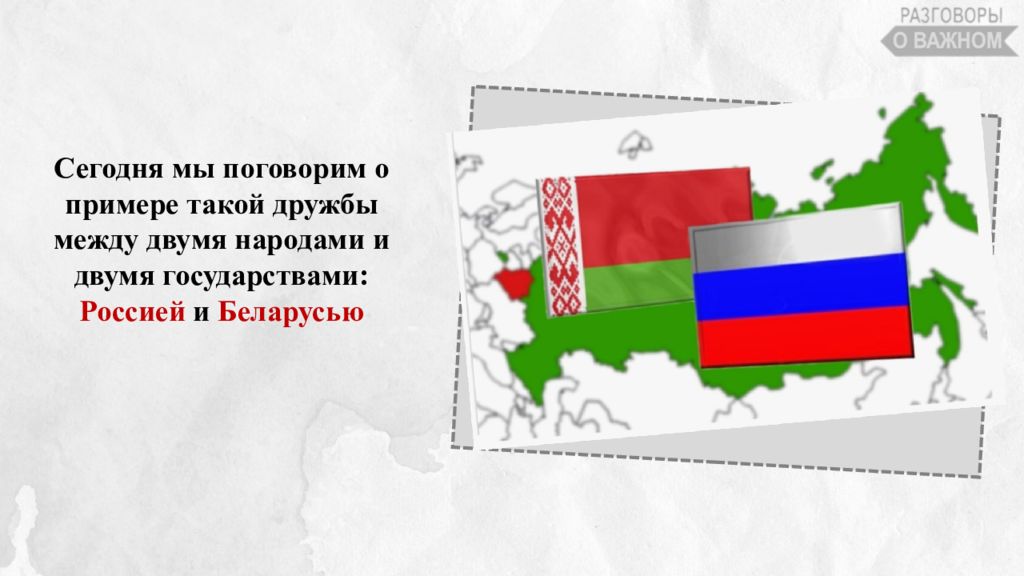 РАЗГОВОРЫ
О ВАЖНОМ

Сегодня мы поговорим о примере такой дружбы между двумя народами и двумя государствами: Россией и Беларусью